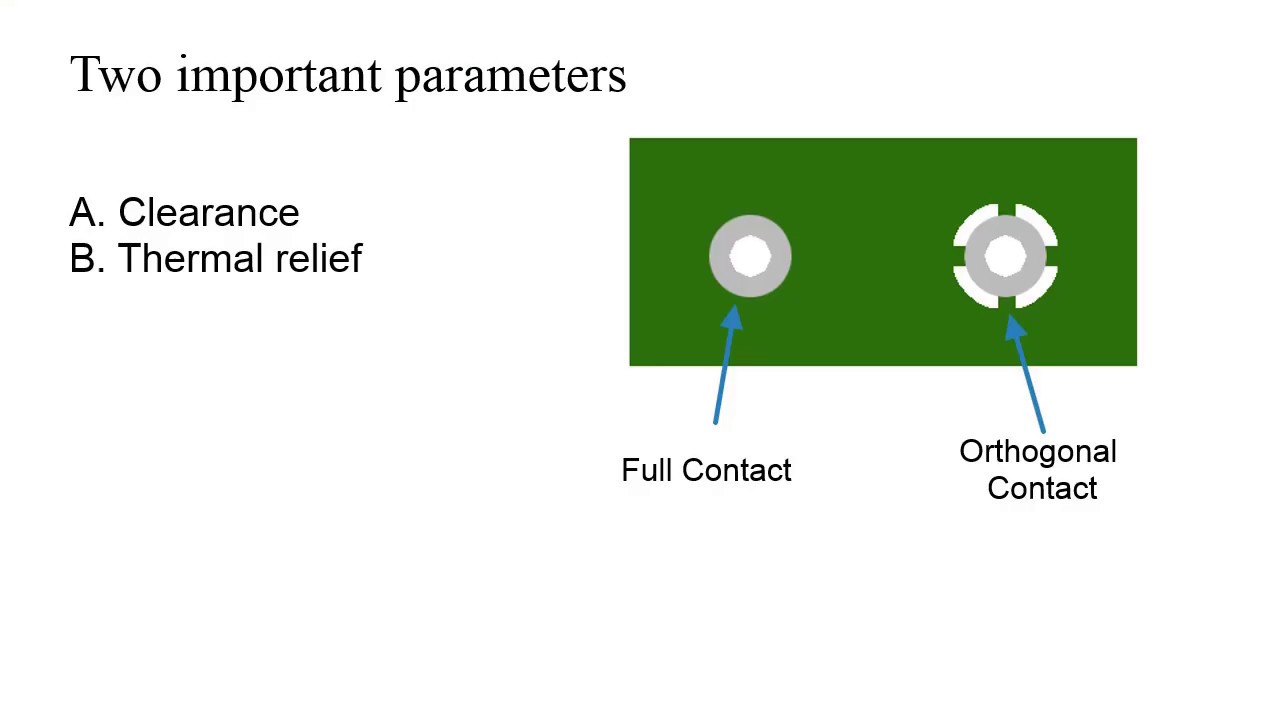 Two important parameters

A. Clearance
B. Thermal relief

Full Contact

Orthogonal
Contact